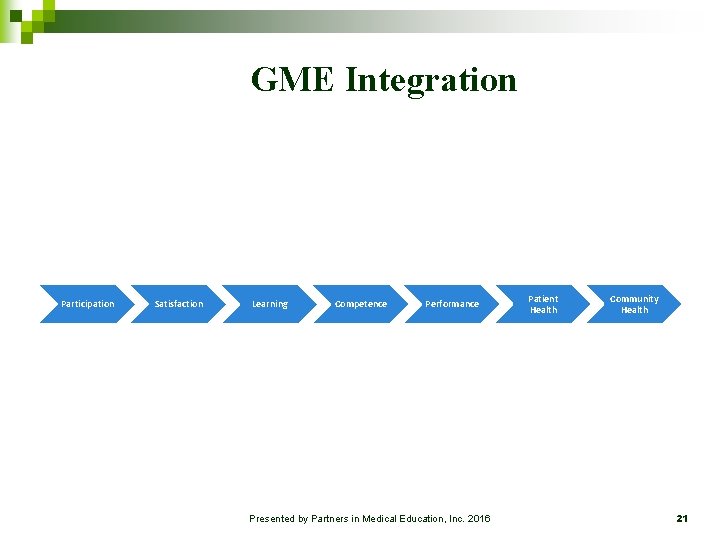 GME Integration

Participation

Satisfaction

Learning

Competence

Performance

Patient Health

Community Health

Presented by Partners in Medical Education, Inc. 2016

21